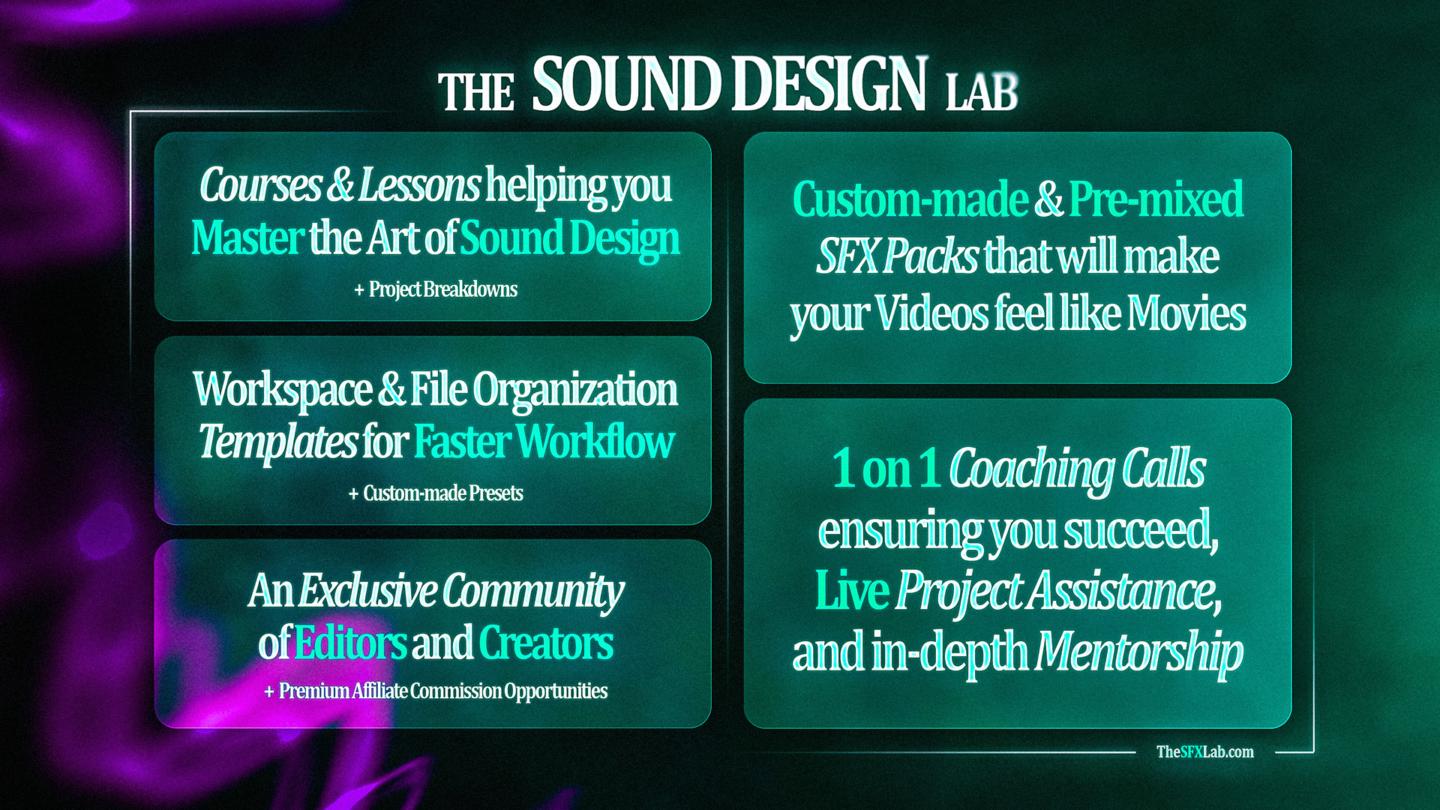 THE SOUND DESIGN LAB

Courses & Lessons helping you Master the Art of Sound Design

+ Project Breakdowns

Workspace & File Organization Templates for Faster Workflow

+ Custom-made Presets

An Exclusive Community of Editors and Creators

+ Premium Affiliate Commission Opportunities

Custom-made & Pre-mixed SFX Packs that will make your Videos feel like Movies

1 on 1 Coaching Calls ensuring you succeed, Live Project Assistance, and in-depth Mentorship

TheSFXLab.com